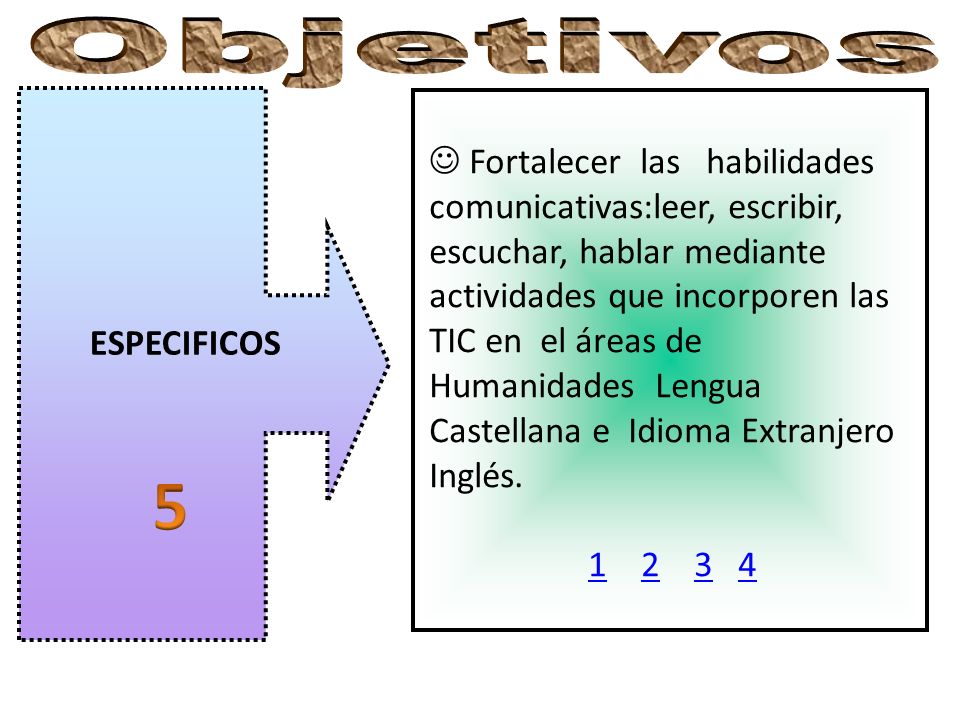 Objetivos

ESPECIFICOS

5

☺ Fortalecer las habilidades comunicativas:leer, escribir, escuchar, hablar mediante actividades que incorporen las TIC en el áreas de Humanidades Lengua Castellana e Idioma Extranjero Inglés.

1 2 3 4